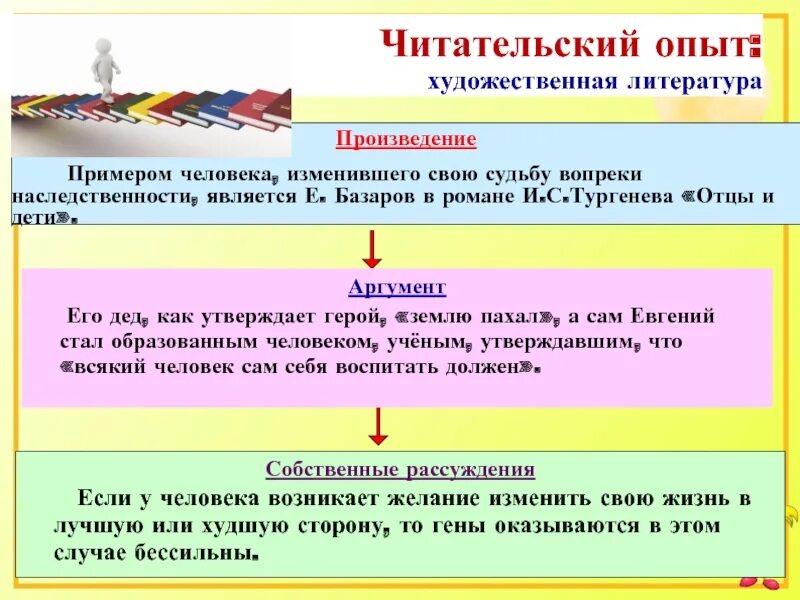 Читательский опыт:
художественная литература

Произведение

Примером человека, изменившего свою судьбу вопреки наследственности, является Е. Базаров в романе И.С.Тургенева «Отцы и дети».

Аргумент

Его дед, как утверждает герой, «землю пахал», а сам Евгений стал образованным человеком, учёным, утверждавшим, что «всякий человек сам себя воспитать должен».

Собственные рассуждения

Если у человека возникает желание изменить свою жизнь в лучшую или худшую сторону, то гены оказываются в этом случае бессильны.